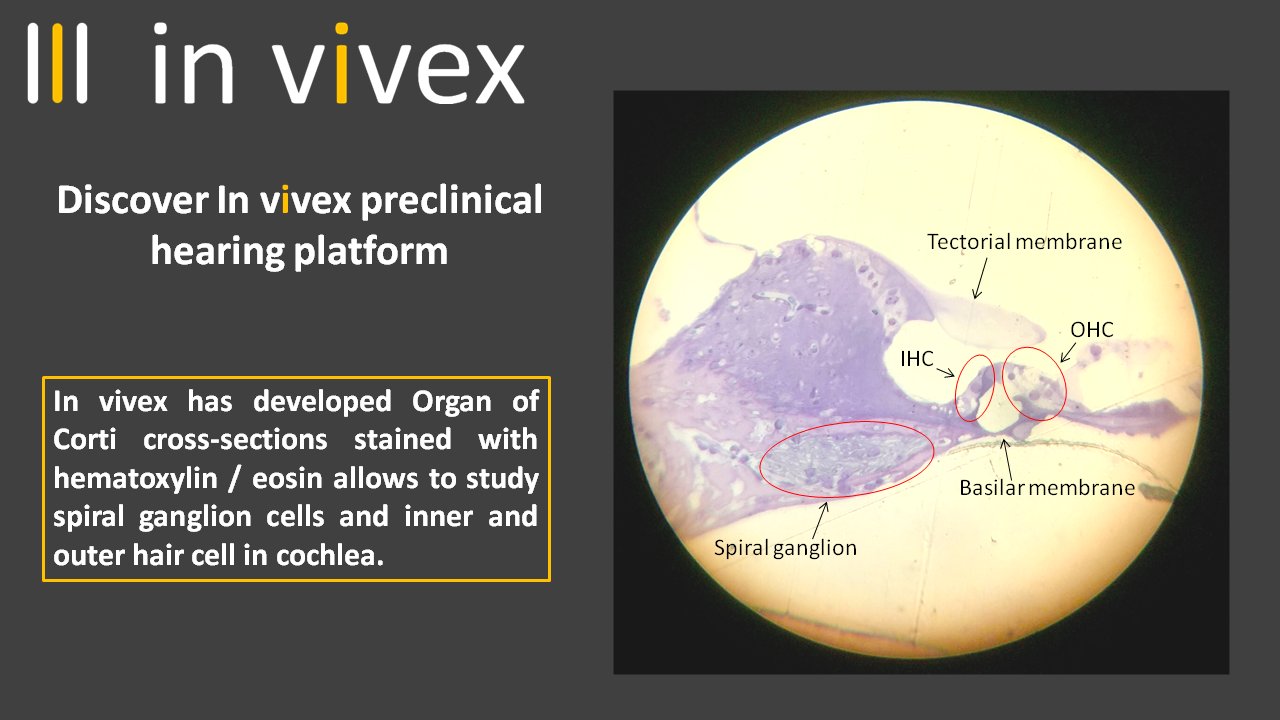 in vivex

Discover In vivex preclinical hearing platform

In vivex has developed Organ of Corti cross-sections stained with hematoxylin / eosin allows to study spiral ganglion cells and inner and outer hair cell in cochlea.

Tectorial membrane

OHC

IHC

Basilar membrane

Spiral ganglion